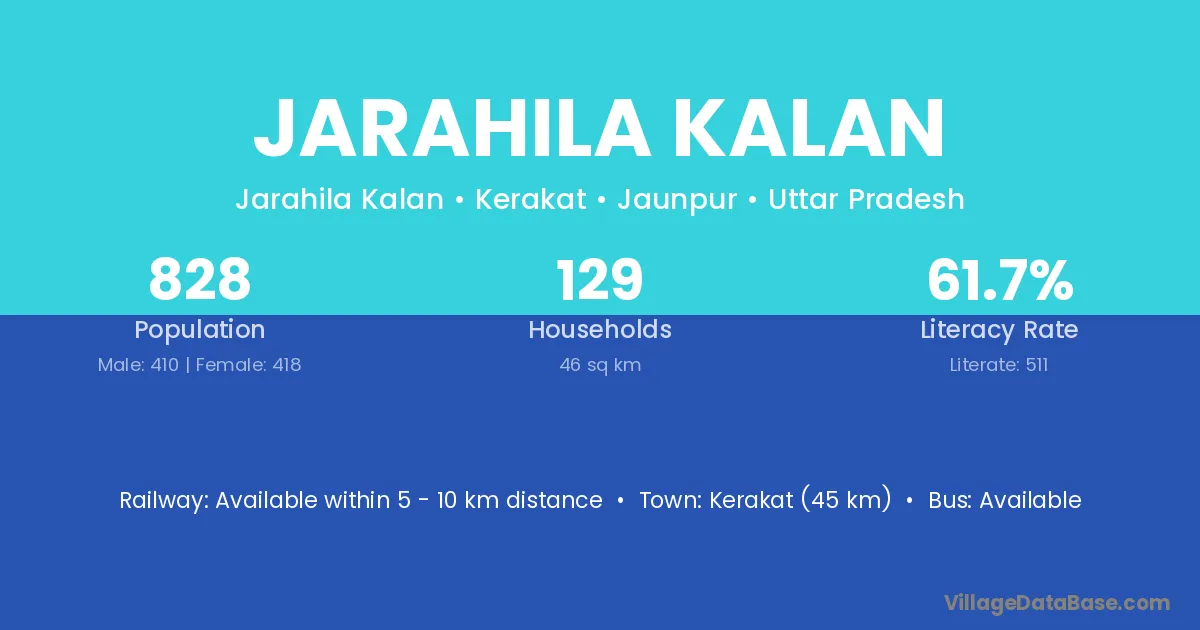 JARAHILA KALAN

Jarahila Kalan • Kerakat • Jaunpur • Uttar Pradesh

828
Population
Male: 410 | Female: 418

129
Households
46 sq km

61.7%
Literacy Rate
Literate: 511

Railway: Available within 5 - 10 km distance • Town: Kerakat (45 km) • Bus: Available

VillageDataBase.com